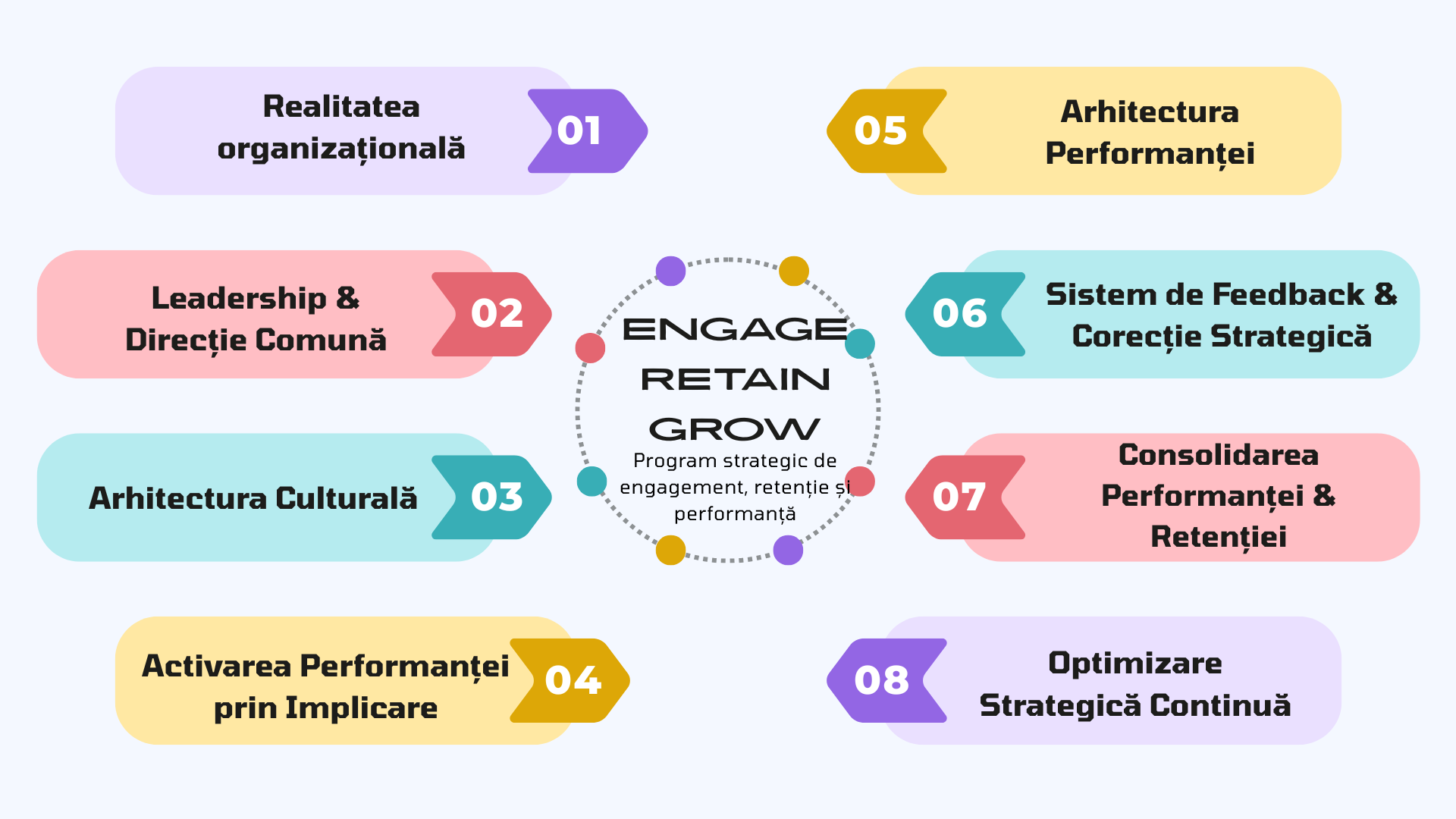 Realitatea organizațională 01

Leadership & Direcție Comună 02

Arhitectura Culturală 03

Activarea Performanței prin Implicare 04

ENGAGE
RETAIN
GROW
Program strategic de engagement, retenție și performanță

05 Arhitectura Performanței

06 Sistem de Feedback & Corecție Strategică

07 Consolidarea Performanței & Retenției

08 Optimizare Strategică Continuă